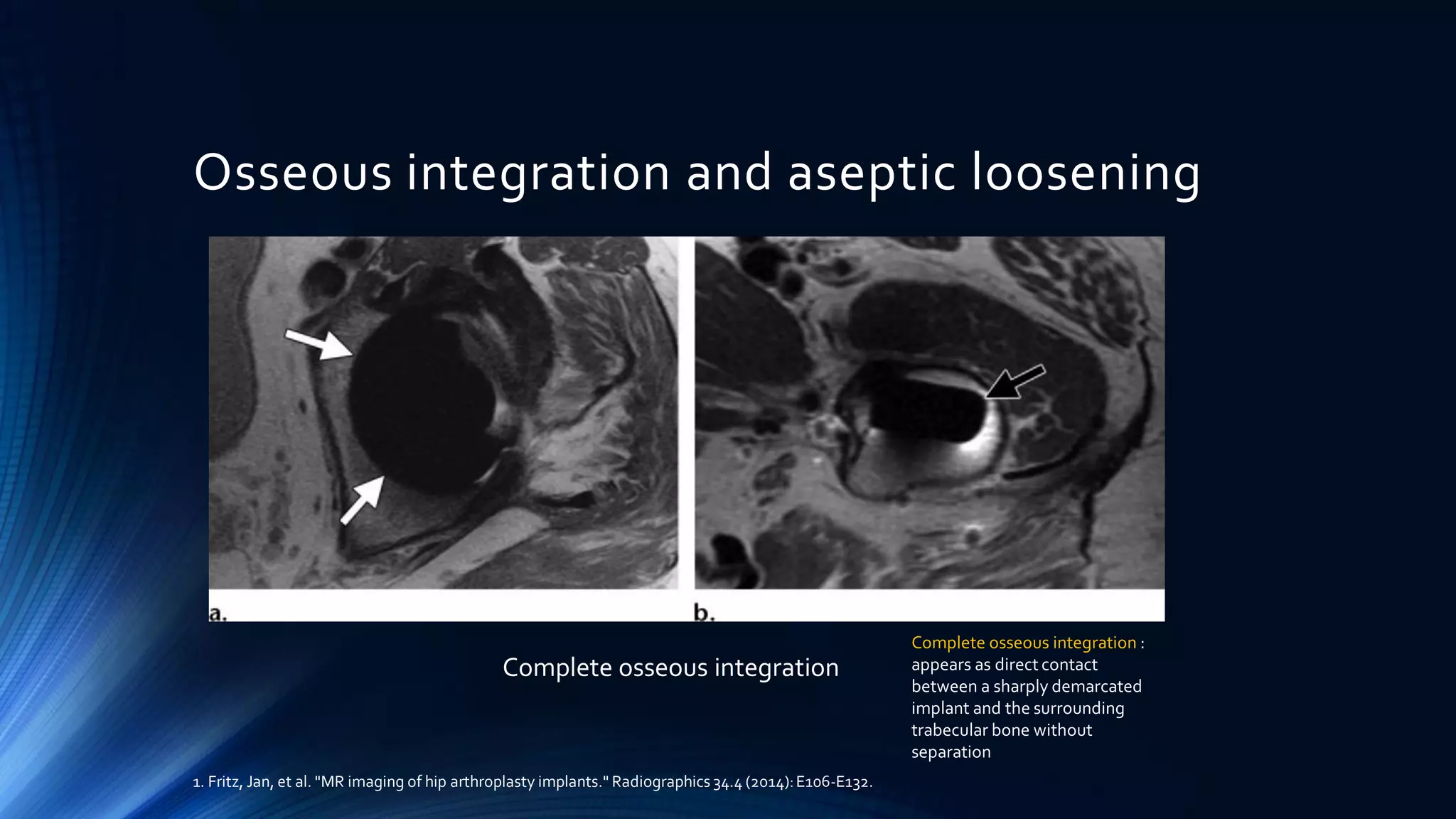 Osseous integration and aseptic loosening

a.

b.

Complete osseous integration

Complete osseous integration : appears as direct contact between a sharply demarcated implant and the surrounding trabecular bone without separation

1. Fritz, Jan, et al. "MR imaging of hip arthroplasty implants." Radiographics 34.4 (2014): E106-E132.